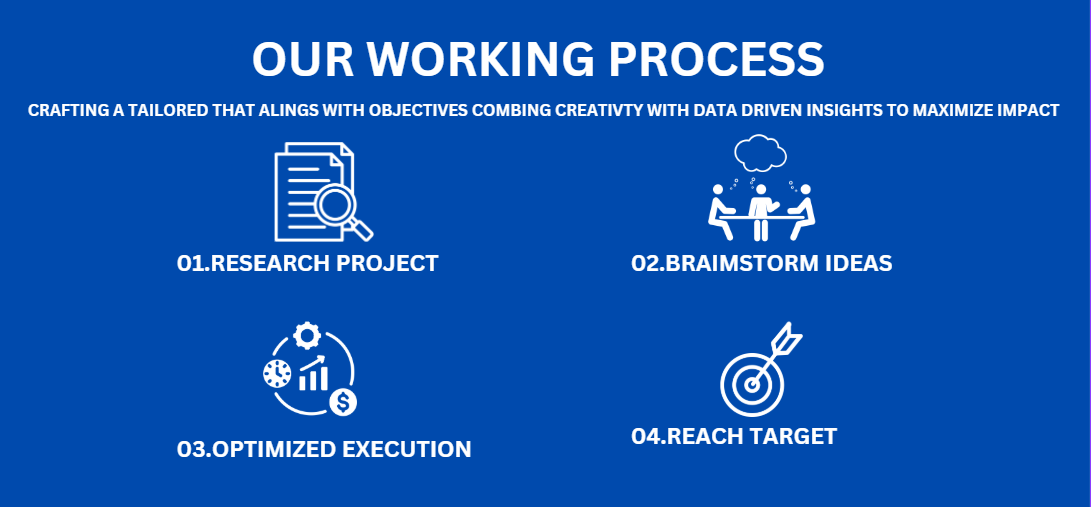 OUR WORKING PROCESS

CRAFTING A TAILORED THAT ALINGS WITH OBJECTIVES COMBING CREATIVTY WITH DATA DRIVEN INSIGHTS TO MAXIMIZE IMPACT

01.RESEARCH PROJECT

02.BRAIMSTORM IDEAS

03.OPTIMIZED EXECUTION

04.REACH TARGET